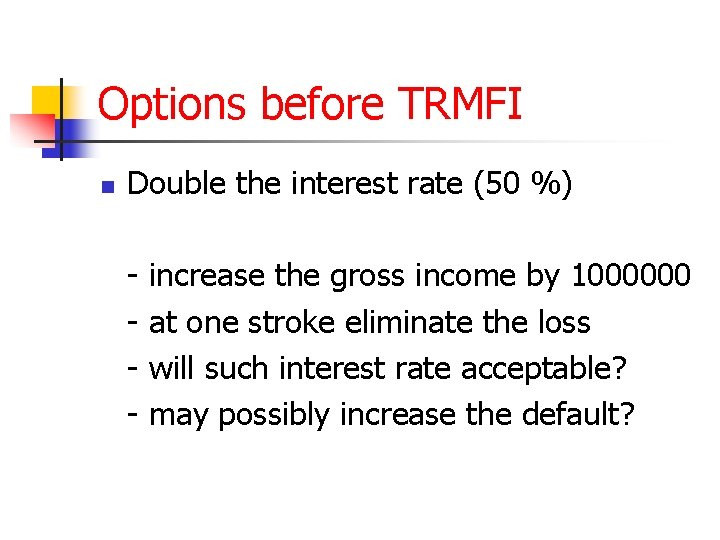 Options before TRMFI

Double the interest rate (50 %)

- increase the gross income by 1000000
- at one stroke eliminate the loss
- will such interest rate acceptable?
- may possibly increase the default?